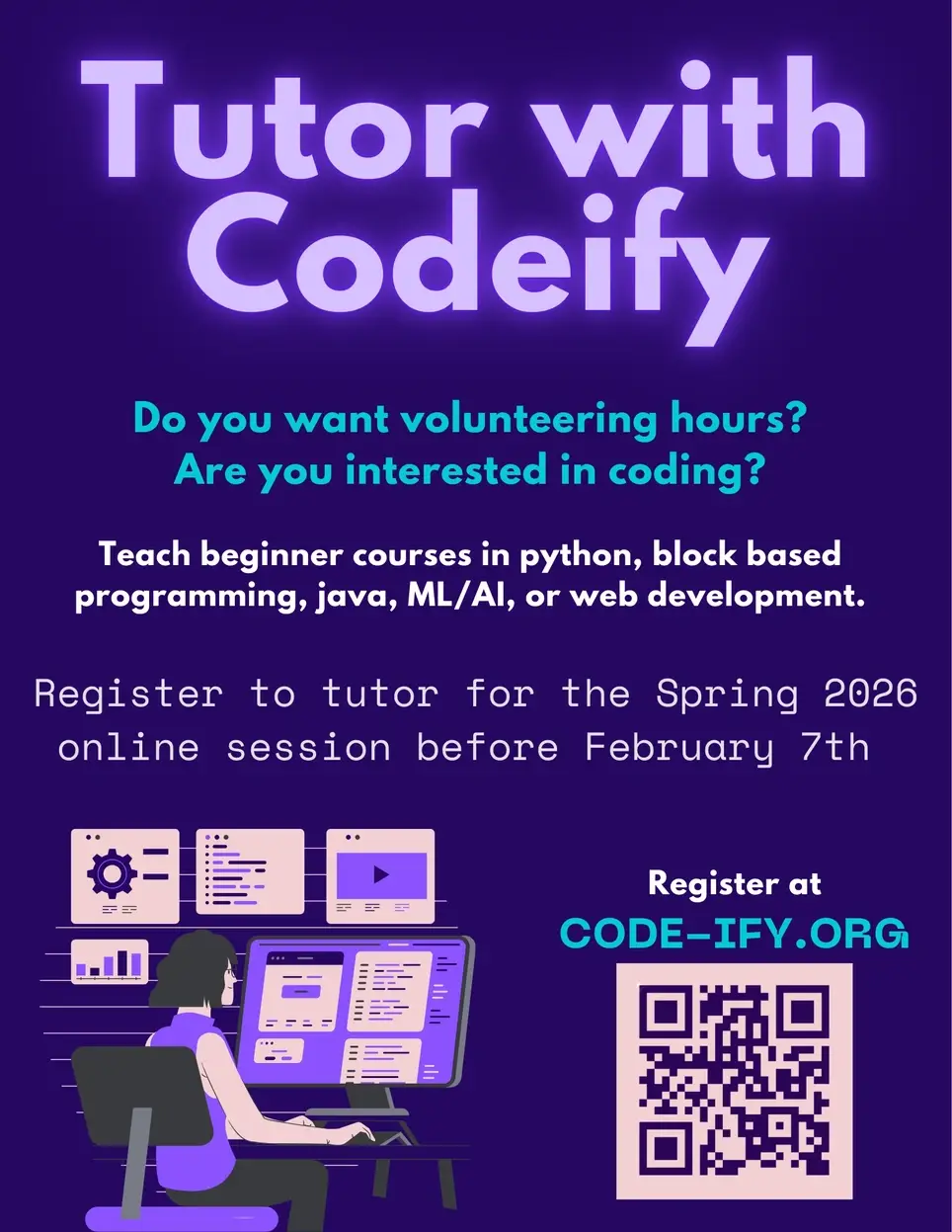 Tutor with Codeify

Do you want volunteering hours?
Are you interested in coding?

Teach beginner courses in python, block based programming, java, ML/AI, or web development.

Register to tutor for the Spring 2026 online session before February 7th

Register at
CODE-IFY.ORG